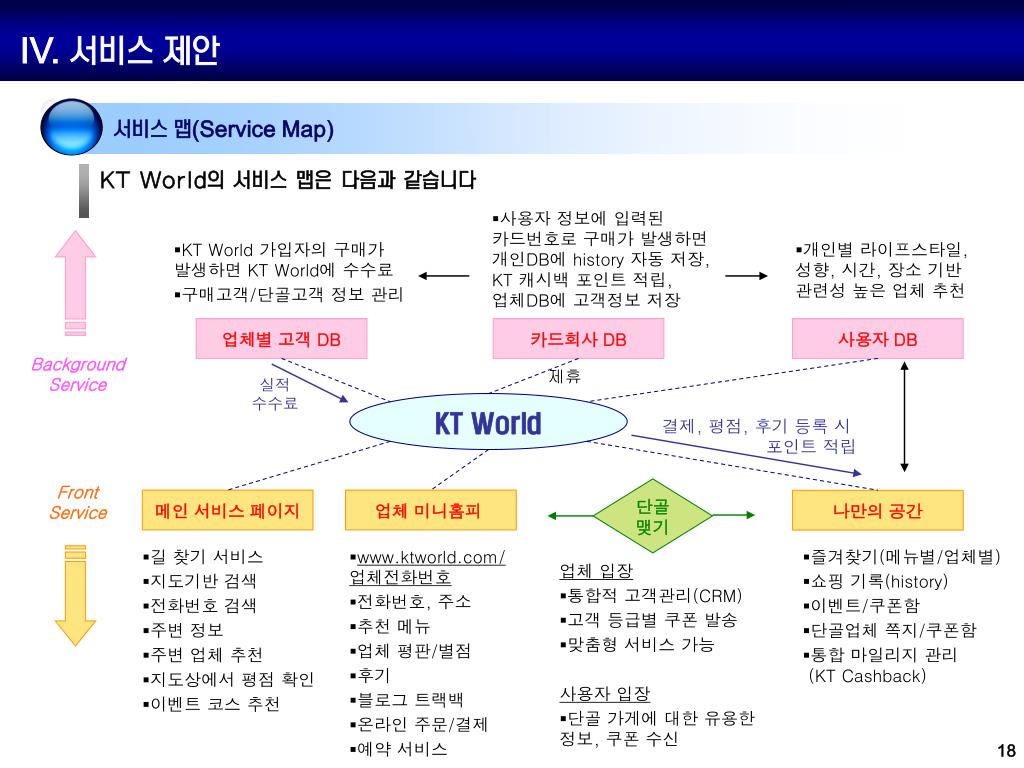 IV. 서비스 제안

서비스 맵(Service Map)

KT World의 서비스 맵은 다음과 같습니다

▪KT World 가입자의 구매가 발생하면 KT World에 수수료
▪구매고객/단골고객 정보 관리

▪사용자 정보에 입력된 카드번호로 구매가 발생하면 개인DB에 history 자동 저장, KT 캐시백 포인트 적립, 업체DB에 고객정보 저장

▪개인별 라이프스타일, 성향, 시간, 장소 기반 관련성 높은 업체 추천

업체별 고객 DB

카드회사 DB

사용자 DB

Background Service

실적 수수료

제휴

KT World

결제, 평점, 후기 등록 시 포인트 적립

Front Service

메인 서비스 페이지

업체 미니홈피

단골 맺기

나만의 공간

▪길 찾기 서비스
▪지도기반 검색
▪전화번호 검색
▪주변 정보
▪주변 업체 추천
▪지도상에서 평점 확인
▪이벤트 코스 추천

▪www.ktworld.com/업체전화번호
▪전화번호, 주소
▪추천 메뉴
▪업체 평판/별점
▪후기
▪블로그 트랙백
▪온라인 주문/결제
▪예약 서비스

업체 입장
▪통합적 고객관리(CRM)
▪고객 등급별 쿠폰 발송
▪맞춤형 서비스 가능

사용자 입장
▪단골 가게에 대한 유용한 정보, 쿠폰 수신

▪즐겨찾기(메뉴별/업체별)
▪쇼핑 기록(history)
▪이벤트/쿠폰함
▪단골업체 쪽지/쿠폰함
▪통합 마일리지 관리 (KT Cashback)

18